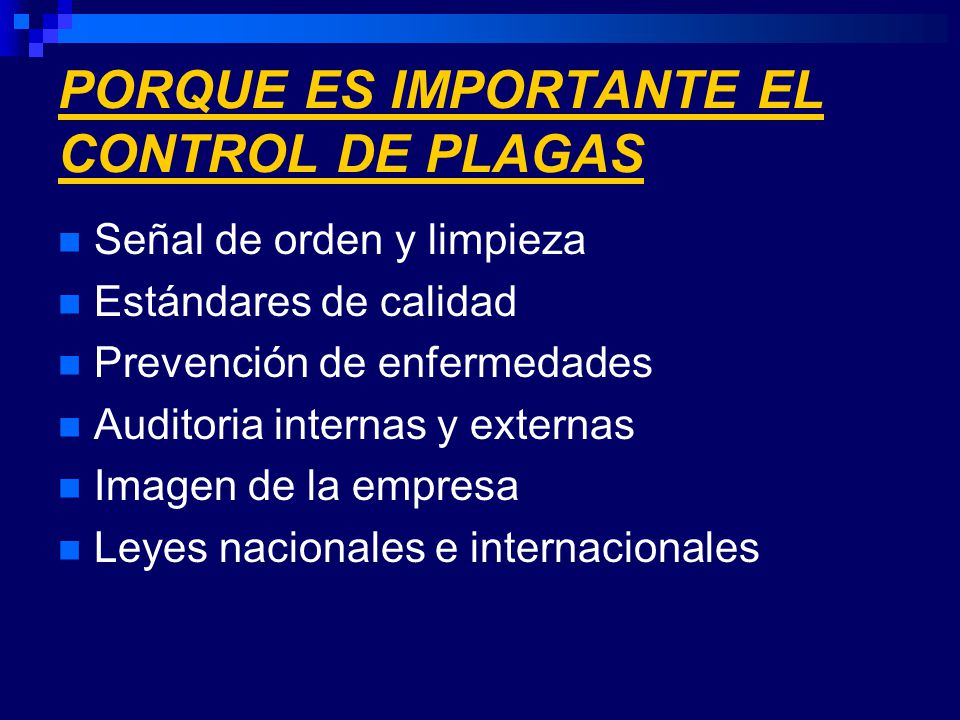 PORQUE ES IMPORTANTE EL CONTROL DE PLAGAS

Señal de orden y limpieza
Estándares de calidad
Prevención de enfermedades
Auditoria internas y externas
Imagen de la empresa
Leyes nacionales e internacionales